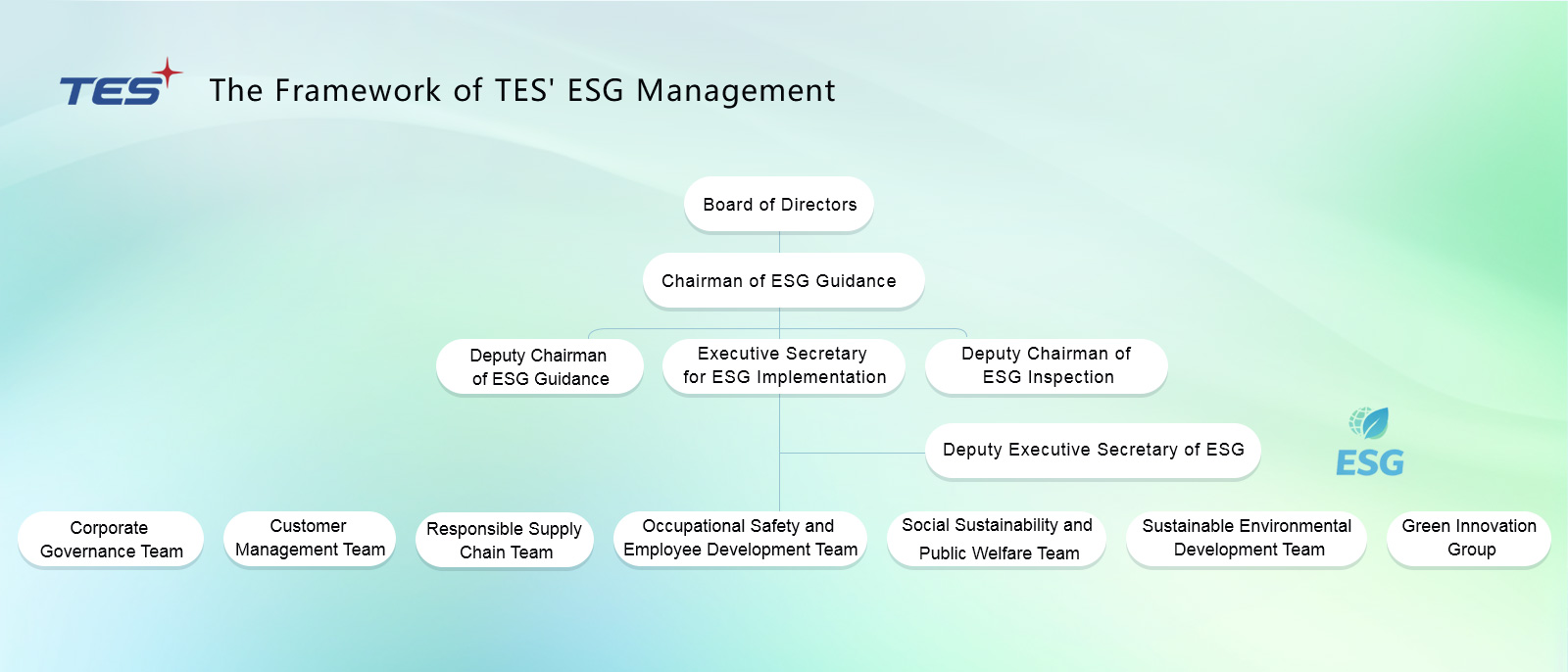 TES The Framework of TES' ESG Management

Board of Directors

Chairman of ESG Guidance

Deputy Chairman of ESG Guidance

Executive Secretary for ESG Implementation

Deputy Chairman of ESG Inspection

Deputy Executive Secretary of ESG

ESG

Corporate Governance Team

Customer Management Team

Responsible Supply Chain Team

Occupational Safety and Employee Development Team

Social Sustainability and Public Welfare Team

Sustainable Environmental Development Team

Green Innovation Group